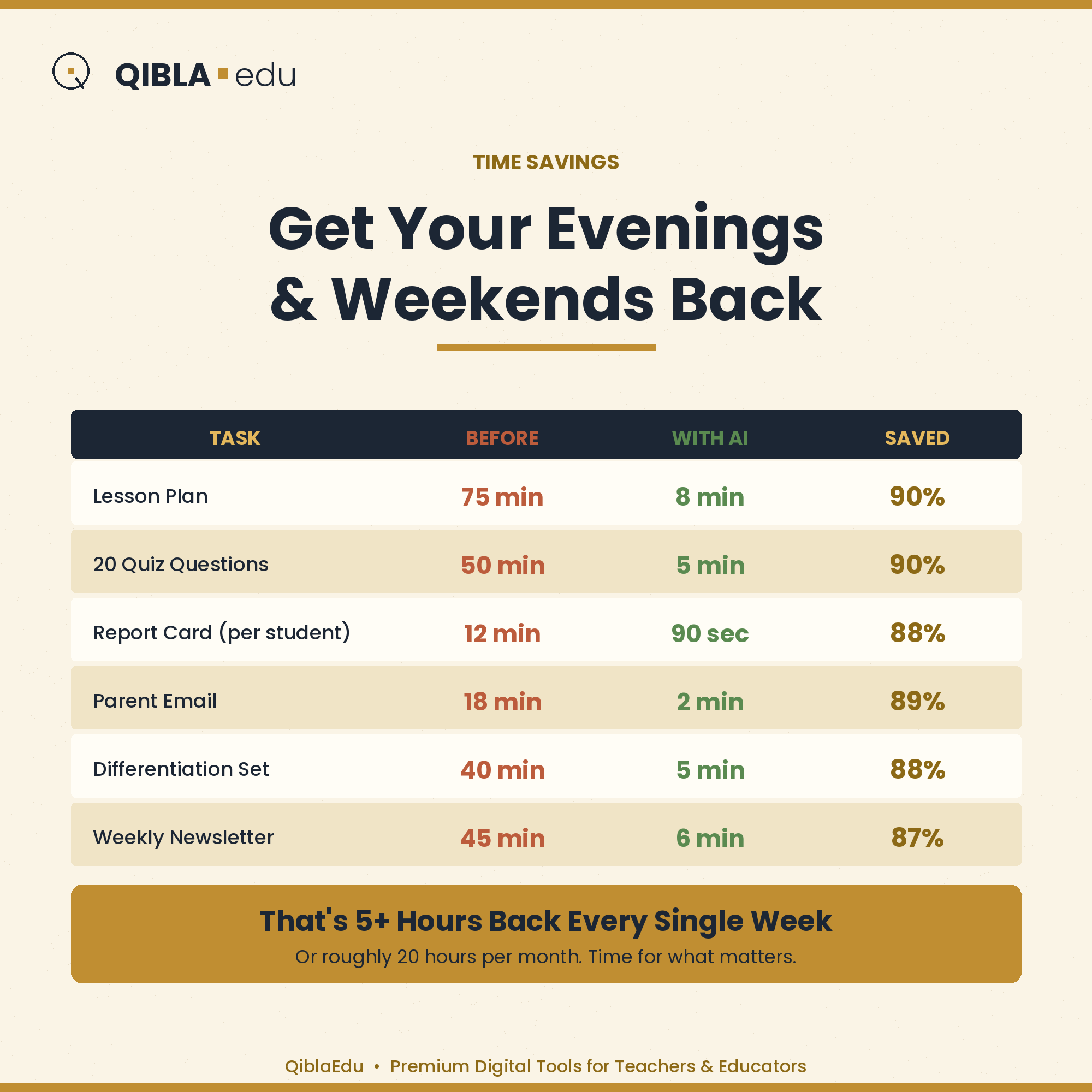 QIBLA edu

TIME SAVINGS

Get Your Evenings & Weekends Back

| TASK | BEFORE | WITH AI | SAVED |
|---|---|---|---|
| Lesson Plan | 75 min | 8 min | 90% |
| 20 Quiz Questions | 50 min | 5 min | 90% |
| Report Card (per student) | 12 min | 90 sec | 88% |
| Parent Email | 18 min | 2 min | 89% |
| Differentiation Set | 40 min | 5 min | 88% |
| Weekly Newsletter | 45 min | 6 min | 87% |

That's 5+ Hours Back Every Single Week

Or roughly 20 hours per month. Time for what matters.

QiblaEdu • Premium Digital Tools for Teachers & Educators